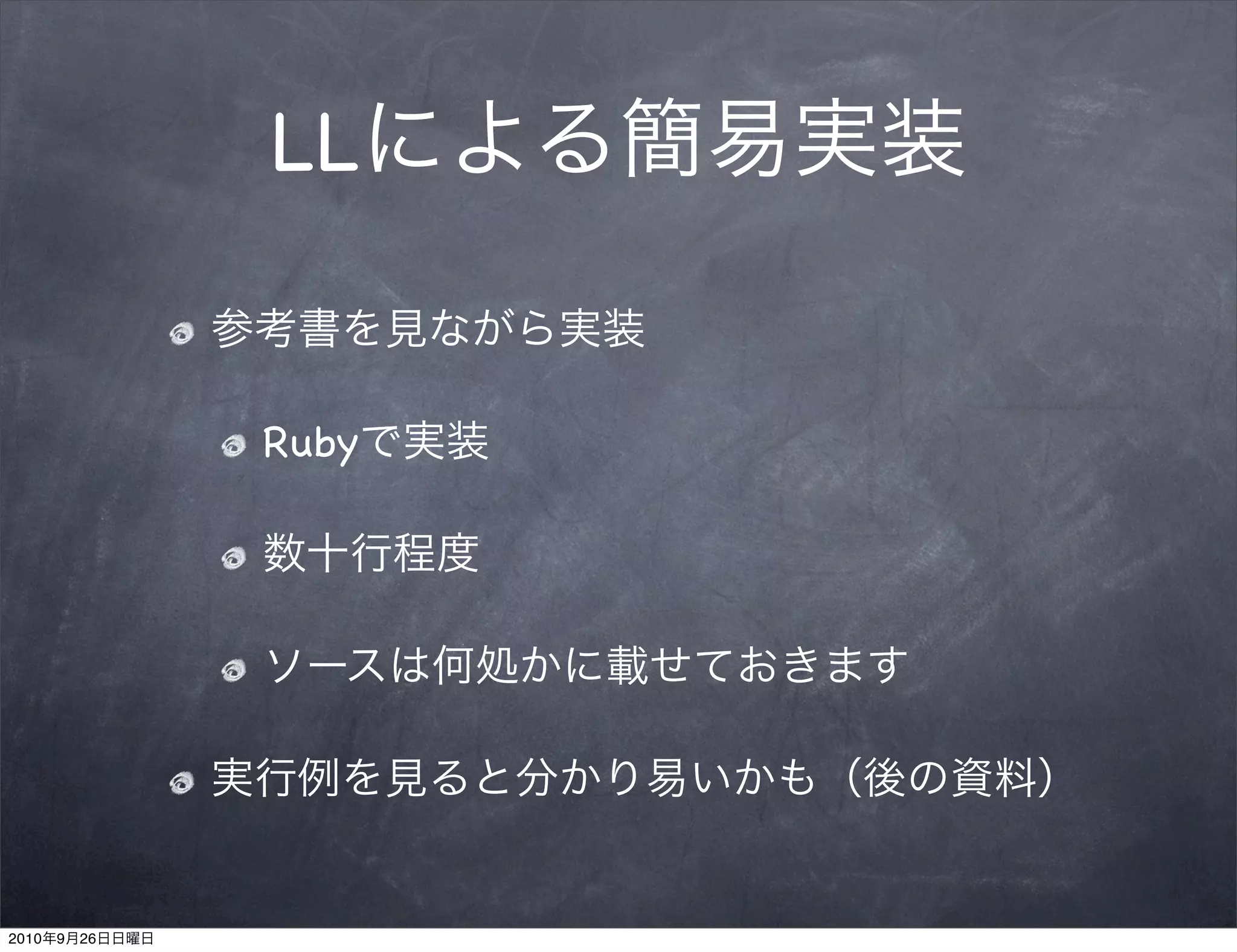 LLによる簡易実装

参考書を見ながら実装

Rubyで実装

数十行程度

ソースは何処かに載せておきます

実行例を見ると分かり易いかも（後の資料）

2010年9月26日日曜日